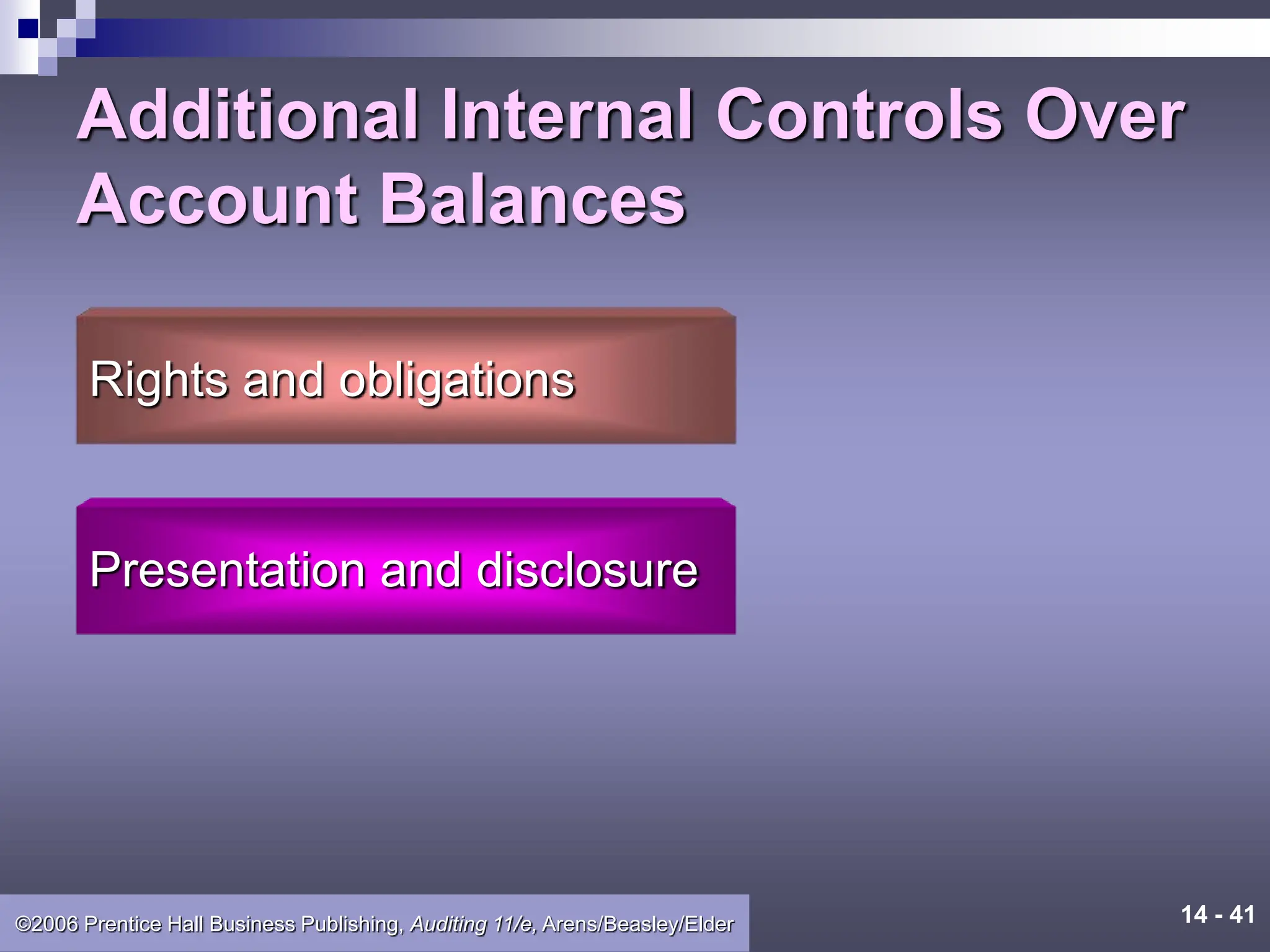 Additional Internal Controls Over Account Balances

Rights and obligations

Presentation and disclosure

©2006 Prentice Hall Business Publishing, Auditing 11/e, Arens/Beasley/Elder

14 - 41